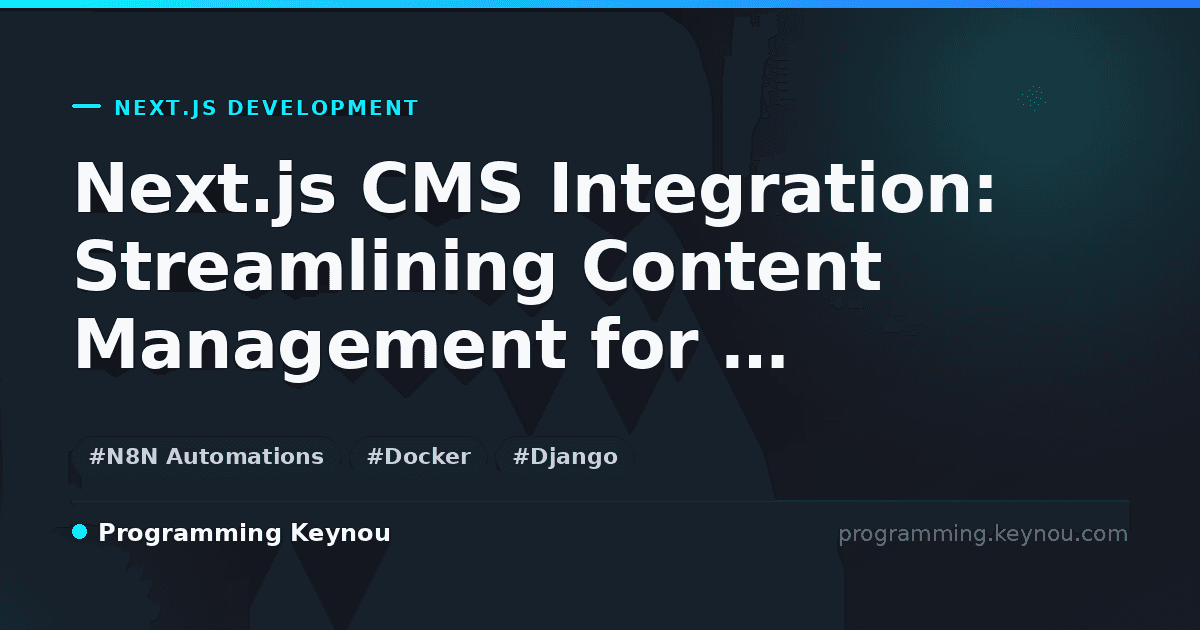 NEXT.JS DEVELOPMENT

Next.js CMS Integration: Streamlining Content Management for ...

#N8N Automations #Docker #Django

Programming Keynou

programming.keynou.com